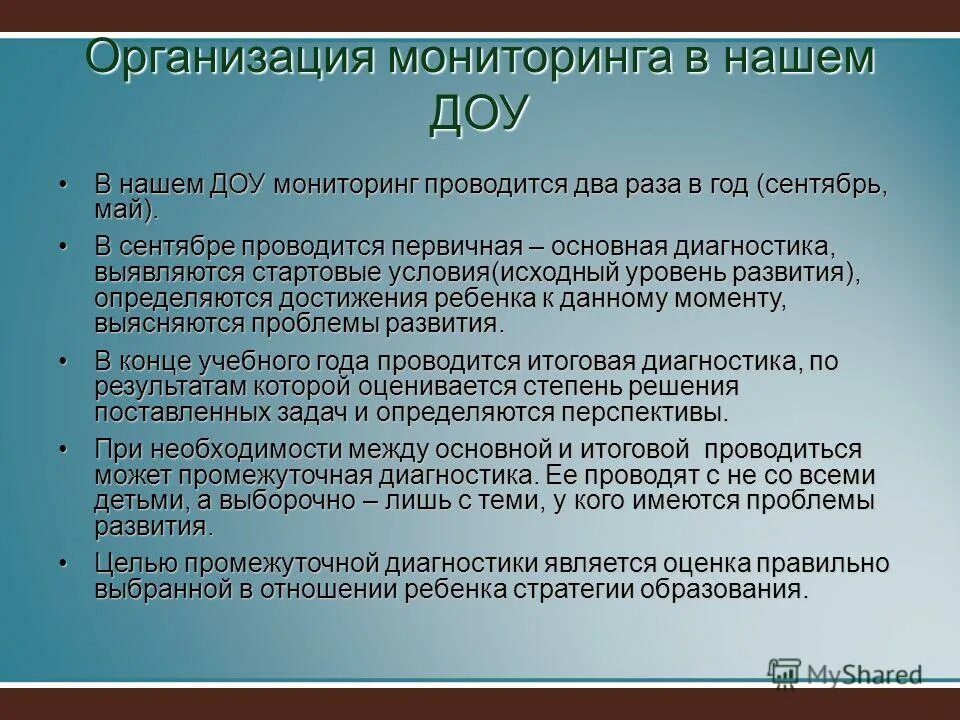 Организация мониторинга в нашем ДОУ

• В нашем ДОУ мониторинг проводится два раза в год (сентябрь, май).

• В сентябре проводится первичная – основная диагностика, выявляются стартовые условия(исходный уровень развития), определяются достижения ребенка к данному моменту, выясняются проблемы развития.

• В конце учебного года проводится итоговая диагностика, по результатам которой оценивается степень решения поставленных задач и определяются перспективы.

• При необходимости между основной и итоговой проводиться может промежуточная диагностика. Ее проводят с не со всеми детьми, а выборочно – лишь с теми, у кого имеются проблемы развития.

• Целью промежуточной диагностики является оценка правильно выбранной в отношении ребенка стратегии образования.

MyShared